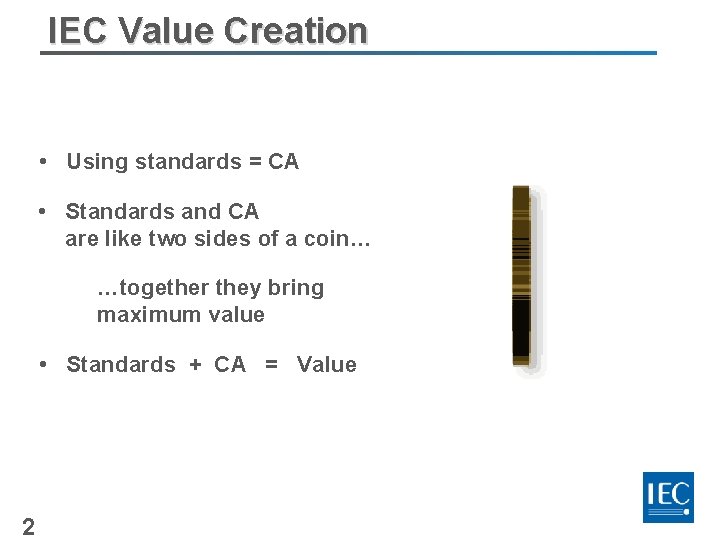 IEC Value Creation

• Using standards = CA

• Standards and CA are like two sides of a coin…

…together they bring maximum value

• Standards + CA = Value

IEC

2